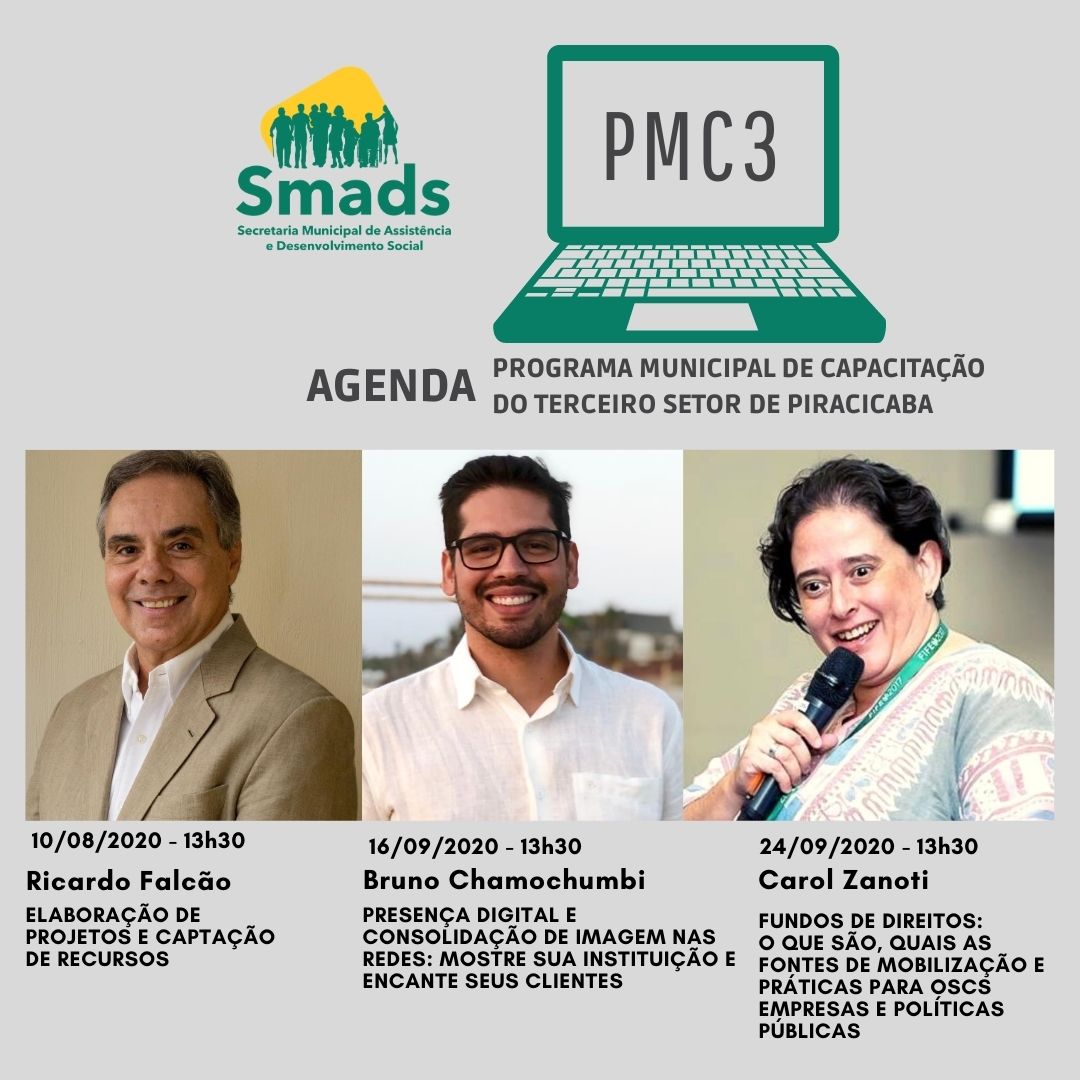 Smads
Secretaria Municipal de Assistência e Desenvolvimento Social

PMC3

AGENDA

PROGRAMA MUNICIPAL DE CAPACITAÇÃO DO TERCEIRO SETOR DE PIRACICABA

10/08/2020 - 13h30
Ricardo Falcão
ELABORAÇÃO DE PROJETOS E CAPTAÇÃO DE RECURSOS

16/09/2020 - 13h30
Bruno Chamochumbi
PRESENÇA DIGITAL E CONSOLIDAÇÃO DE IMAGEM NAS REDES: MOSTRE SUA INSTITUIÇÃO E ENCANTE SEUS CLIENTES

24/09/2020 - 13h30
Carol Zanoti
FUNDOS DE DIREITOS: O QUE SÃO, QUAIS AS FONTES DE MOBILIZAÇÃO E PRÁTICAS PARA OSCS EMPRESAS E POLÍTICAS PÚBLICAS